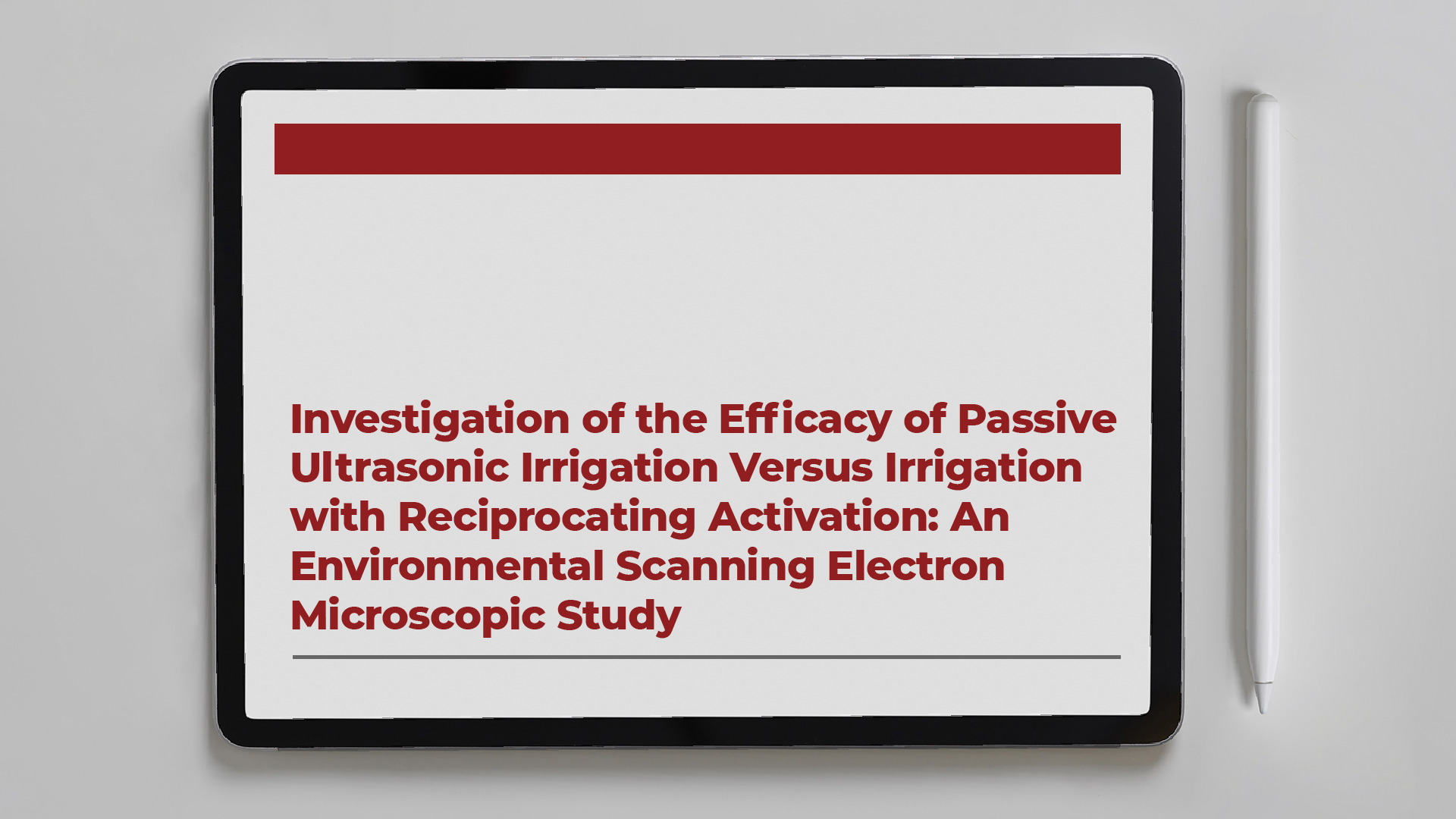 Investigation of the Efficacy of Passive Ultrasonic Irrigation Versus Irrigation with Reciprocating Activation: An Environmental Scanning Electron Microscopic Study